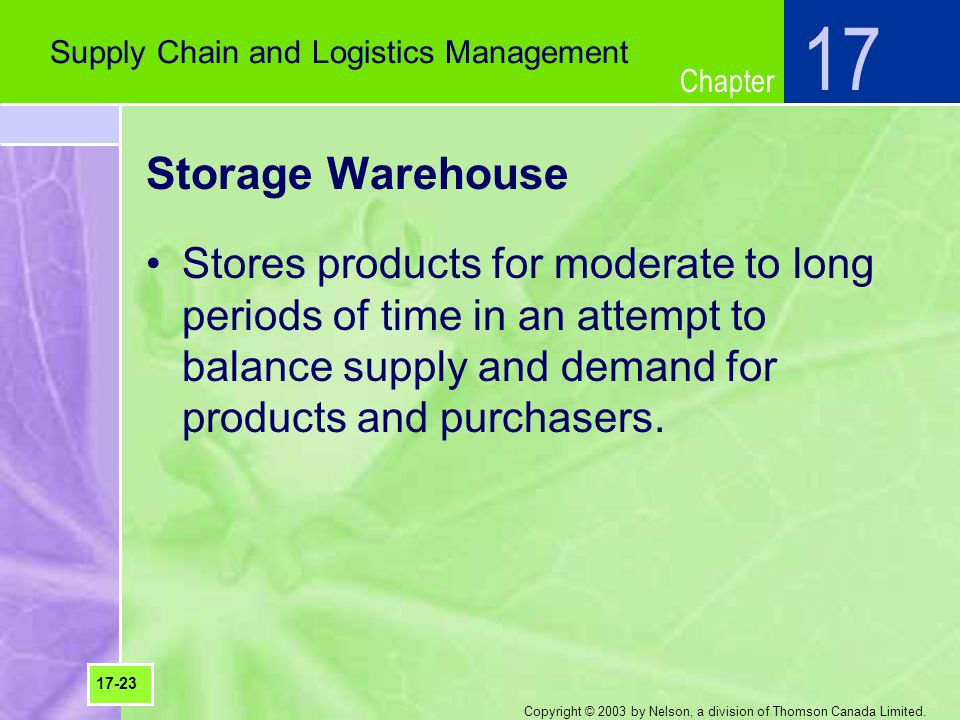 Supply Chain and Logistics Management

Chapter 17

Storage Warehouse

• Stores products for moderate to long periods of time in an attempt to balance supply and demand for products and purchasers.

17-23

Copyright © 2003 by Nelson, a division of Thomson Canada Limited.